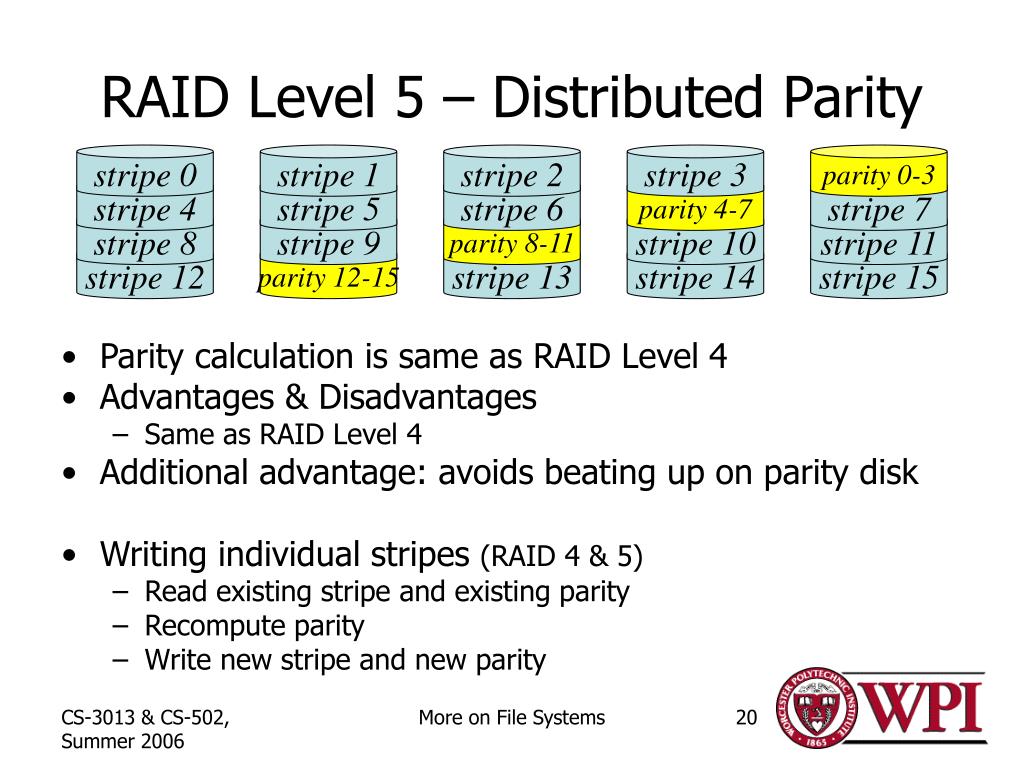 RAID Level 5 – Distributed Parity

stripe 0
stripe 4
stripe 8
stripe 12

stripe 1
stripe 5
stripe 9
parity 12-15

stripe 2
stripe 6
parity 8-11
stripe 13

stripe 3
parity 4-7
stripe 10
stripe 14

parity 0-3
stripe 7
stripe 11
stripe 15

• Parity calculation is same as RAID Level 4
• Advantages & Disadvantages
– Same as RAID Level 4
• Additional advantage: avoids beating up on parity disk

• Writing individual stripes (RAID 4 & 5)
– Read existing stripe and existing parity
– Recompute parity
– Write new stripe and new parity

CS-3013 & CS-502, Summer 2006

More on File Systems

20

WORCESTER POLYTECHNIC INSTITUTE 1865

WPI